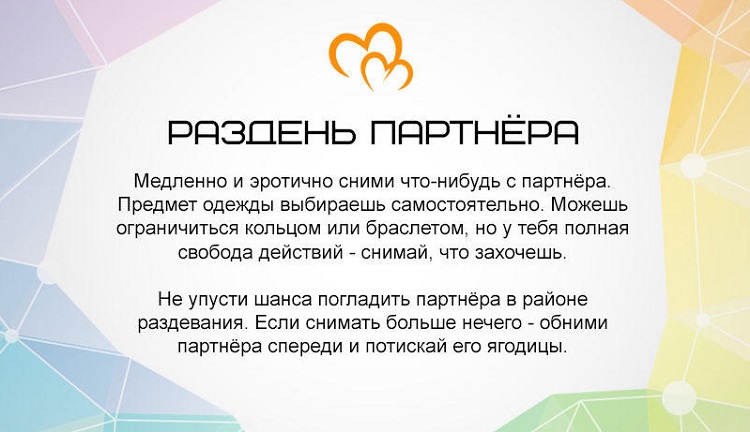 РАЗДЕНЬ ПАРТНЁРА

Медленно и эротично сними что-нибудь с партнёра. Предмет одежды выбираешь самостоятельно. Можешь ограничиться кольцом или браслетом, но у тебя полная свобода действий - снимай, что захочешь.

Не упусти шанса погладить партнёра в районе раздевания. Если снимать больше нечего - обними партнёра спереди и потискай его ягодицы.